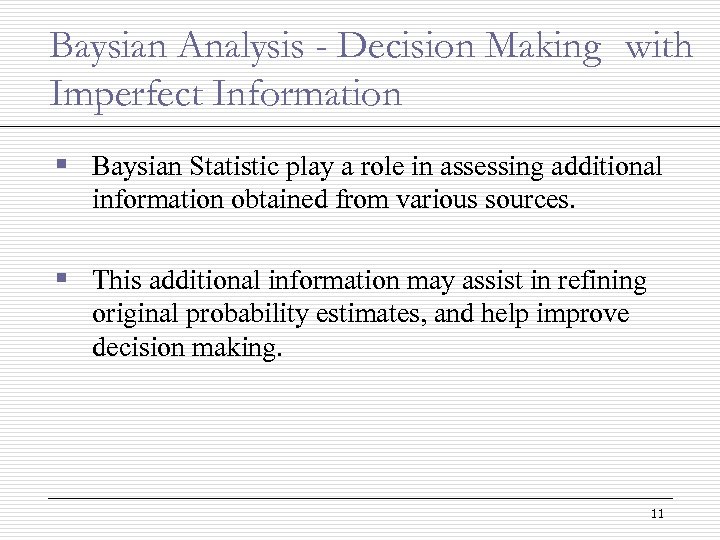 Baysian Analysis - Decision Making with Imperfect Information

▪ Baysian Statistic play a role in assessing additional information obtained from various sources.

▪ This additional information may assist in refining original probability estimates, and help improve decision making.

11